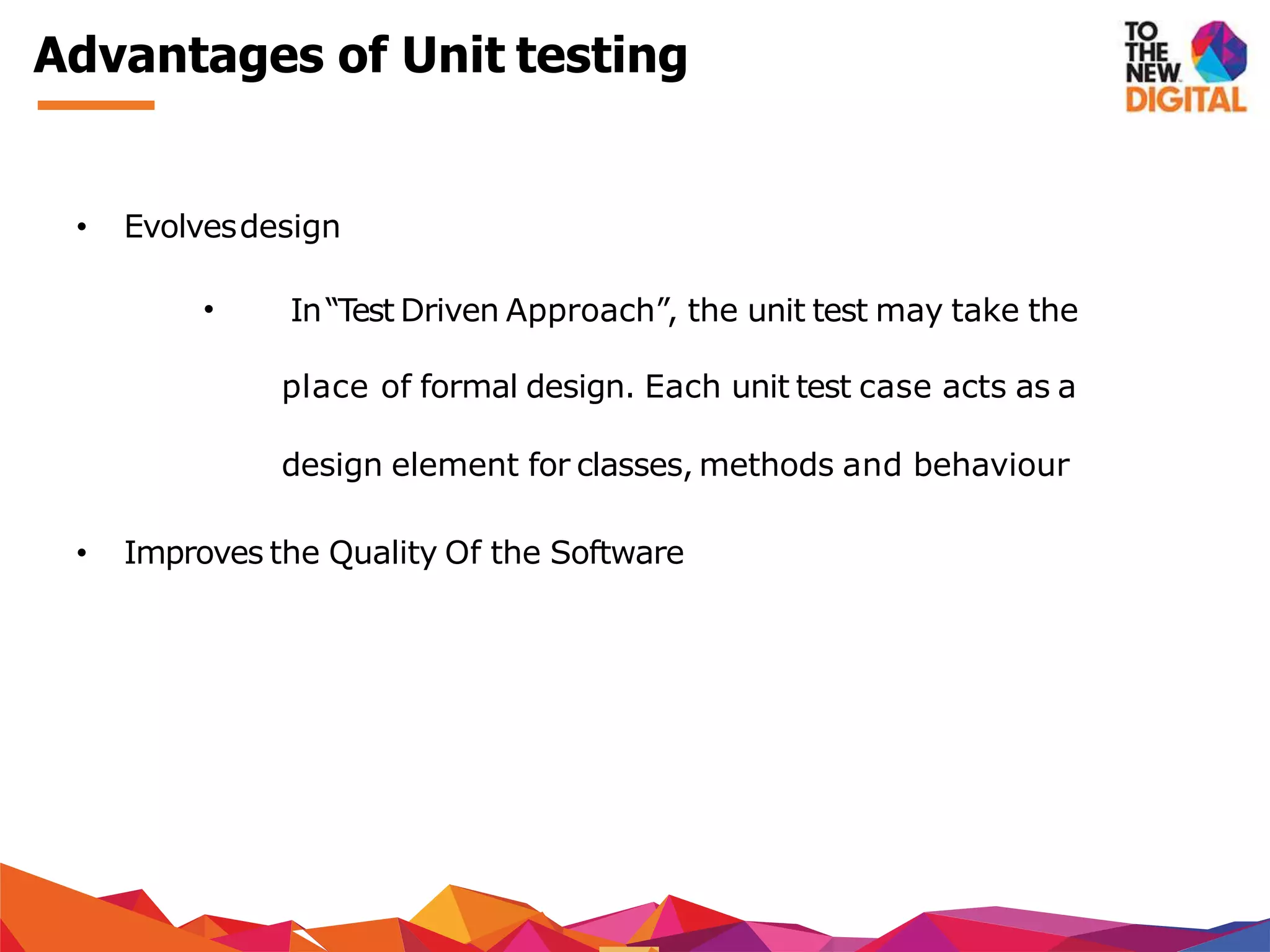 Advantages of Unit testing

TO THE NEW DIGITAL

• Evolves design

• In "Test Driven Approach", the unit test may take the place of formal design. Each unit test case acts as a design element for classes, methods and behaviour

• Improves the Quality Of the Software